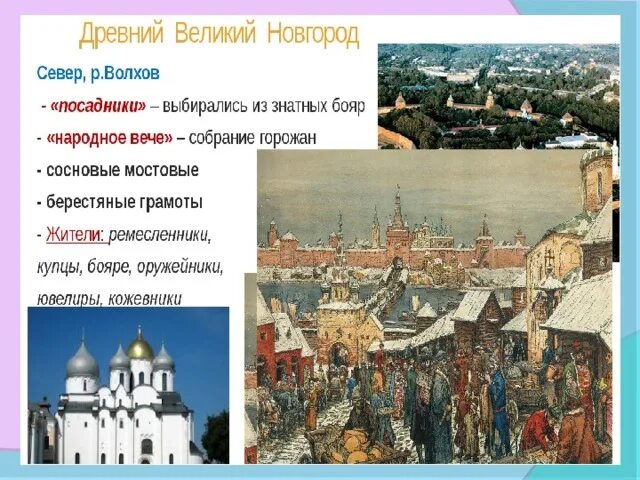 Древний Великий Новгород

Север, р.Волхов

- «посадники» – выбирались из знатных бояр

- «народное вече» – собрание горожан

- сосновые мостовые

- берестяные грамоты

- Жители: ремесленники, купцы, бояре, оружейники, ювелиры, кожевники